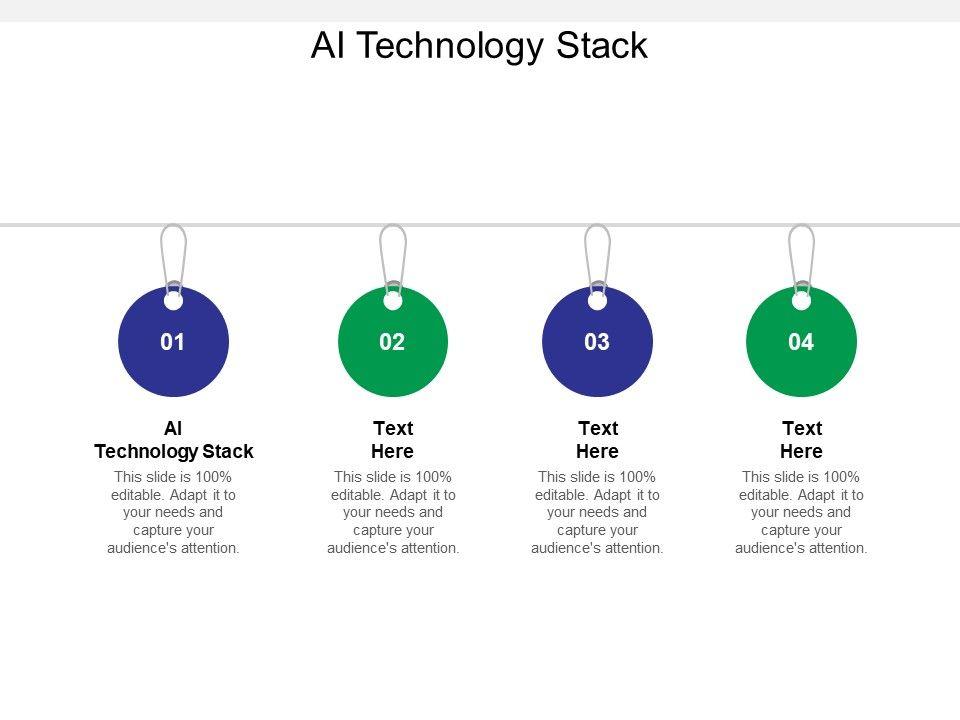 AI Technology Stack

01

AI Technology Stack

This slide is 100% editable. Adapt it to your needs and capture your audience's attention.

02

Text Here

This slide is 100% editable. Adapt it to your needs and capture your audience's attention.

03

Text Here

This slide is 100% editable. Adapt it to your needs and capture your audience's attention.

04

Text Here

This slide is 100% editable. Adapt it to your needs and capture your audience's attention.